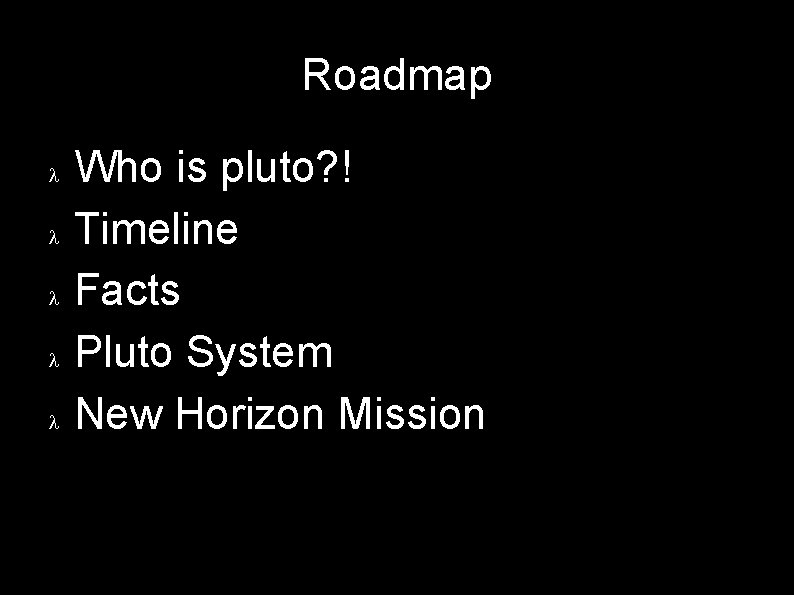 Roadmap

λ Who is pluto?!
λ Timeline
λ Facts
λ Pluto System
λ New Horizon Mission